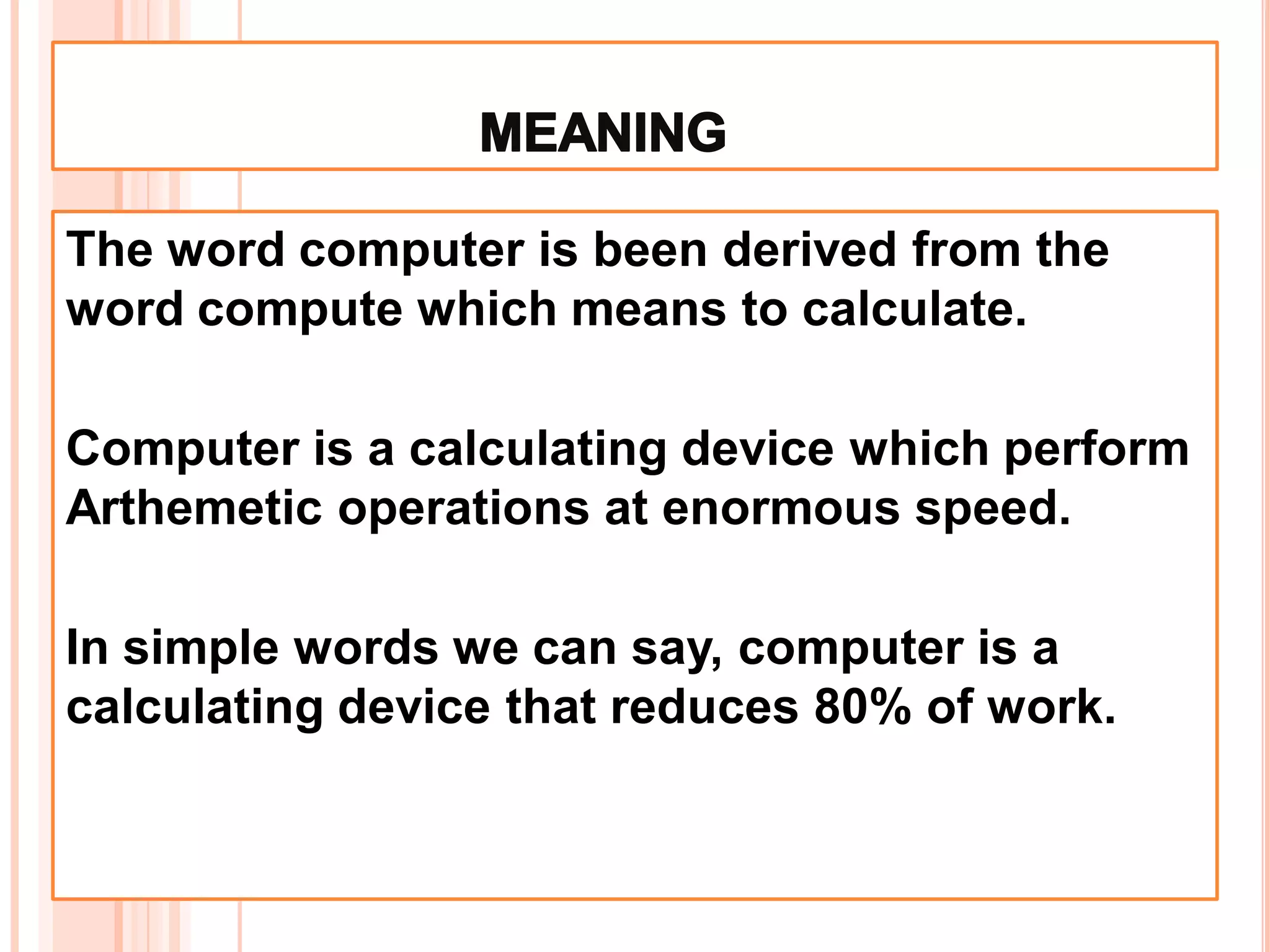 MEANING

The word computer is been derived from the word compute which means to calculate.

Computer is a calculating device which perform Arthemetic operations at enormous speed.

In simple words we can say, computer is a calculating device that reduces 80% of work.